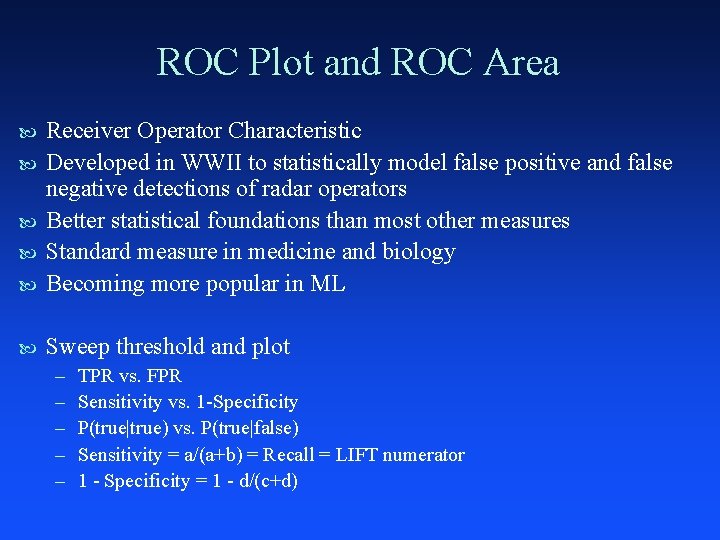 ROC Plot and ROC Area

Receiver Operator Characteristic

Developed in WWII to statistically model false positive and false negative detections of radar operators

Better statistical foundations than most other measures

Standard measure in medicine and biology

Becoming more popular in ML

Sweep threshold and plot

– TPR vs. FPR

– Sensitivity vs. 1-Specificity

– P(true|true) vs. P(true|false)

– Sensitivity = a/(a+b) = Recall = LIFT numerator

– 1 - Specificity = 1 - d/(c+d)